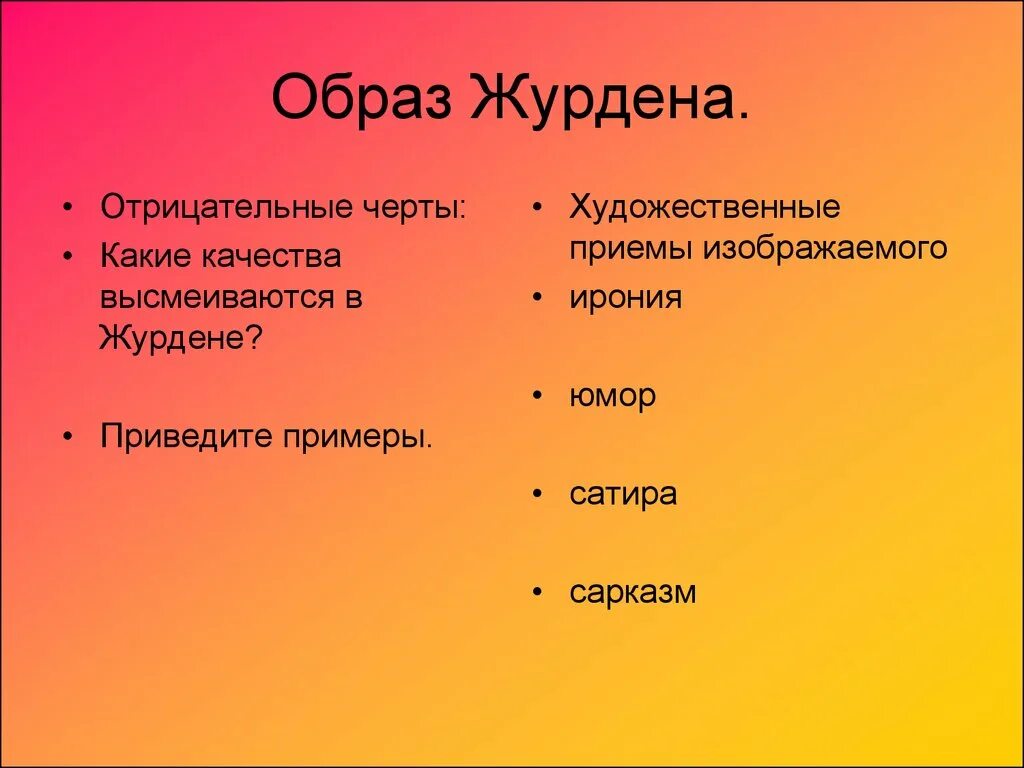 Образ Журдена.

• Отрицательные черты:
• Какие качества высмеиваются в Журдене?

• Приведите примеры.

• Художественные приемы изображаемого
• ирония

• юмор

• сатира

• сарказм